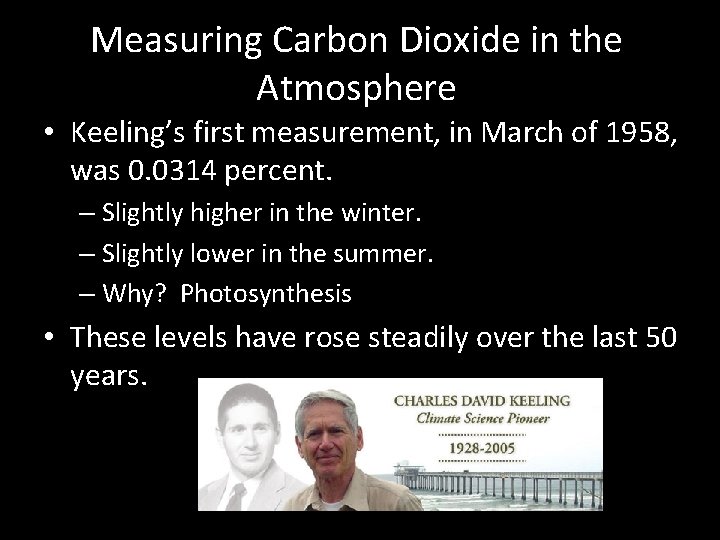 Measuring Carbon Dioxide in the Atmosphere

• Keeling's first measurement, in March of 1958, was 0.0314 percent.

– Slightly higher in the winter.

– Slightly lower in the summer.

– Why? Photosynthesis

• These levels have rose steadily over the last 50 years.

CHARLES DAVID KEELING
Climate Science Pioneer
1928-2005